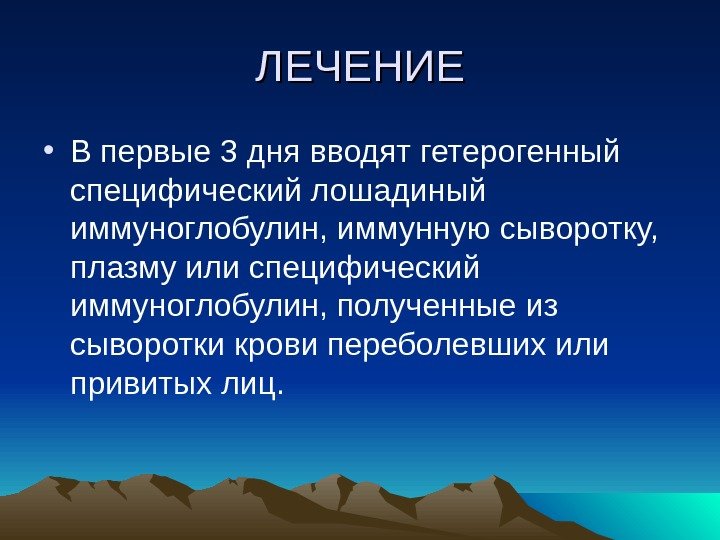 ЛЕЧЕНИЕ

• В первые 3 дня вводят гетерогенный специфический лошадиный иммуноглобулин, иммунную сыворотку, плазму или специфический иммуноглобулин, полученные из сыворотки крови переболевших или привитых лиц.